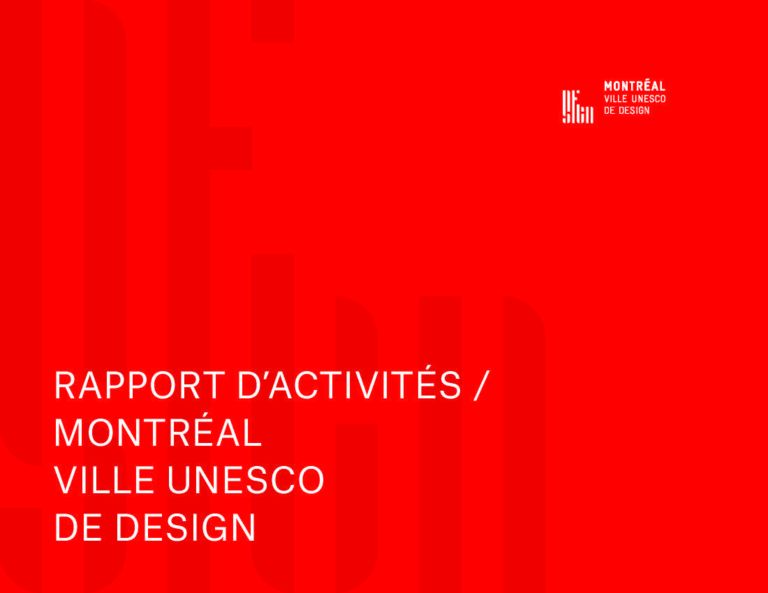 MONTRÉAL
VILLE UNESCO
DE DESIGN

RAPPORT D'ACTIVITÉS / MONTRÉAL VILLE UNESCO DE DESIGN